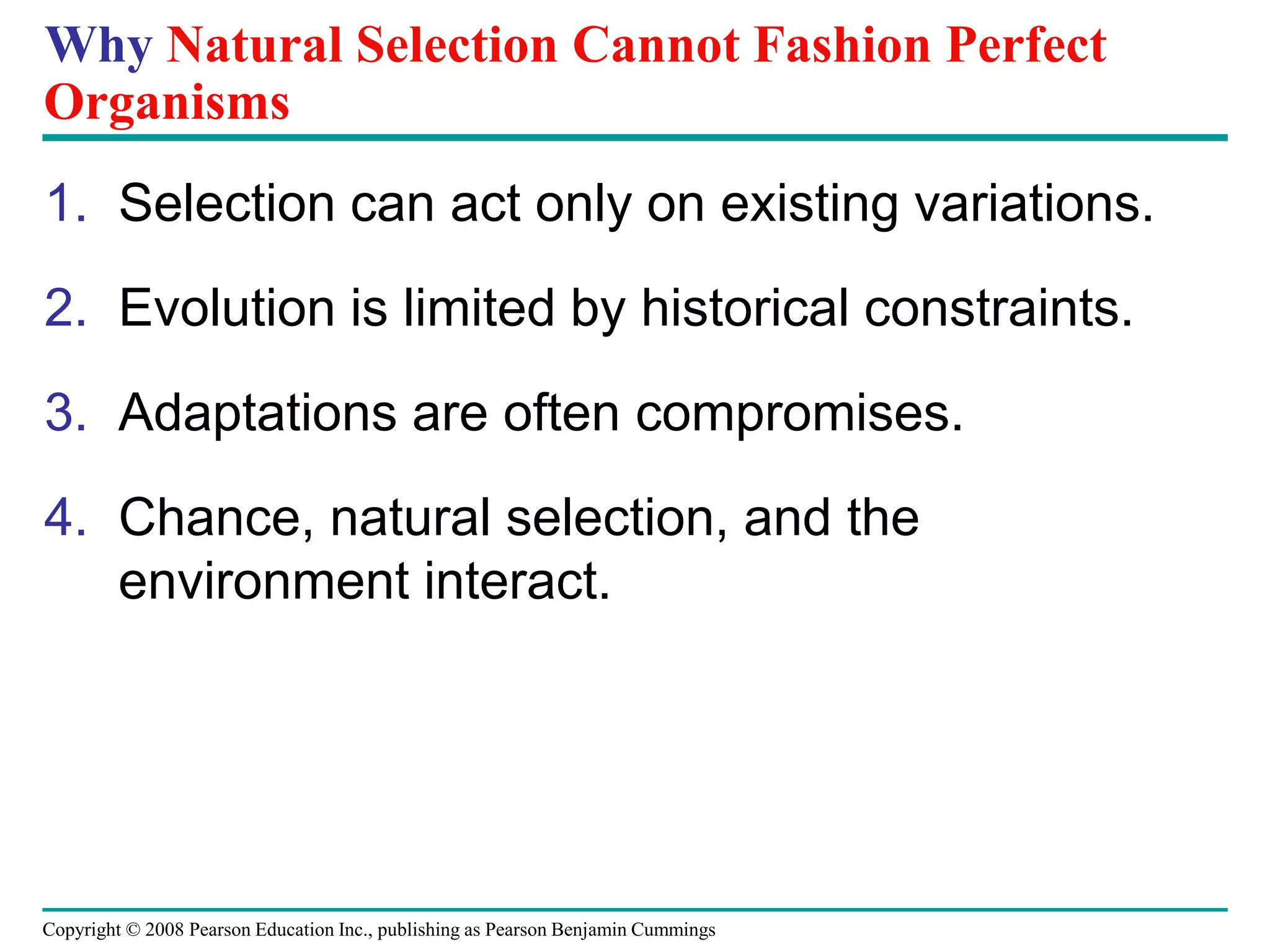 Why Natural Selection Cannot Fashion Perfect Organisms

1. Selection can act only on existing variations.

2. Evolution is limited by historical constraints.

3. Adaptations are often compromises.

4. Chance, natural selection, and the environment interact.

Copyright © 2008 Pearson Education Inc., publishing as Pearson Benjamin Cummings